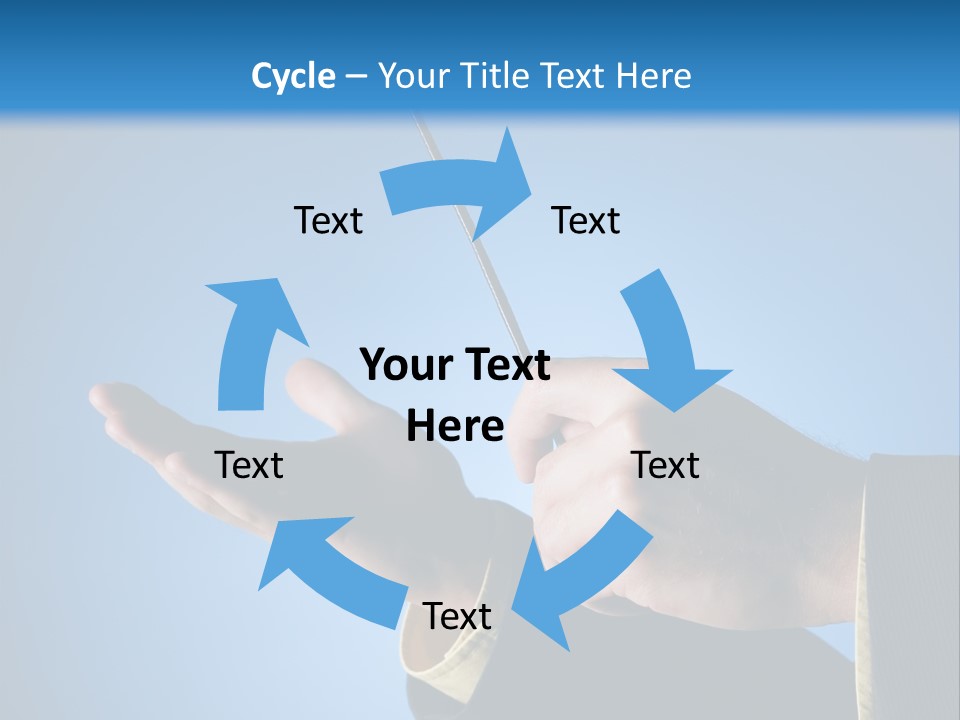 Cycle – Your Title Text Here

Text

Text

Your Text Here

Text

Text

Text